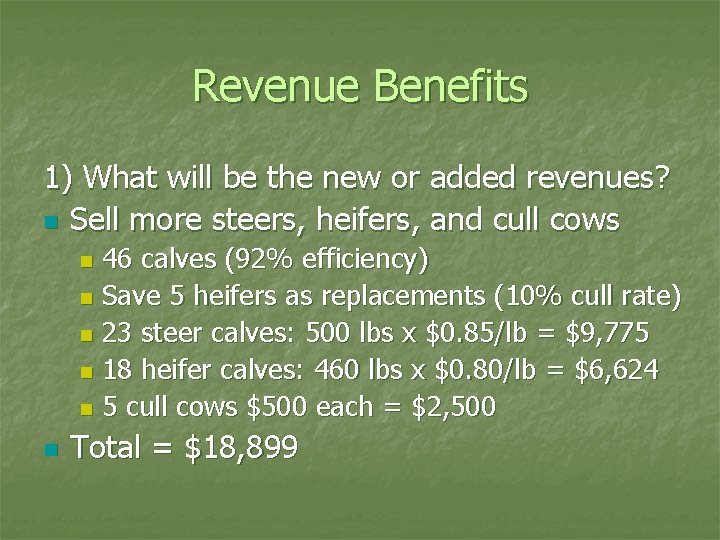 Revenue Benefits

1) What will be the new or added revenues?

- Sell more steers, heifers, and cull cows
  - 46 calves (92% efficiency)
  - Save 5 heifers as replacements (10% cull rate)
  - 23 steer calves: 500 lbs x \$0.85/lb = \$9,775
  - 18 heifer calves: 460 lbs x \$0.80/lb = \$6,624
  - 5 cull cows \$500 each = \$2,500
- Total = \$18,899